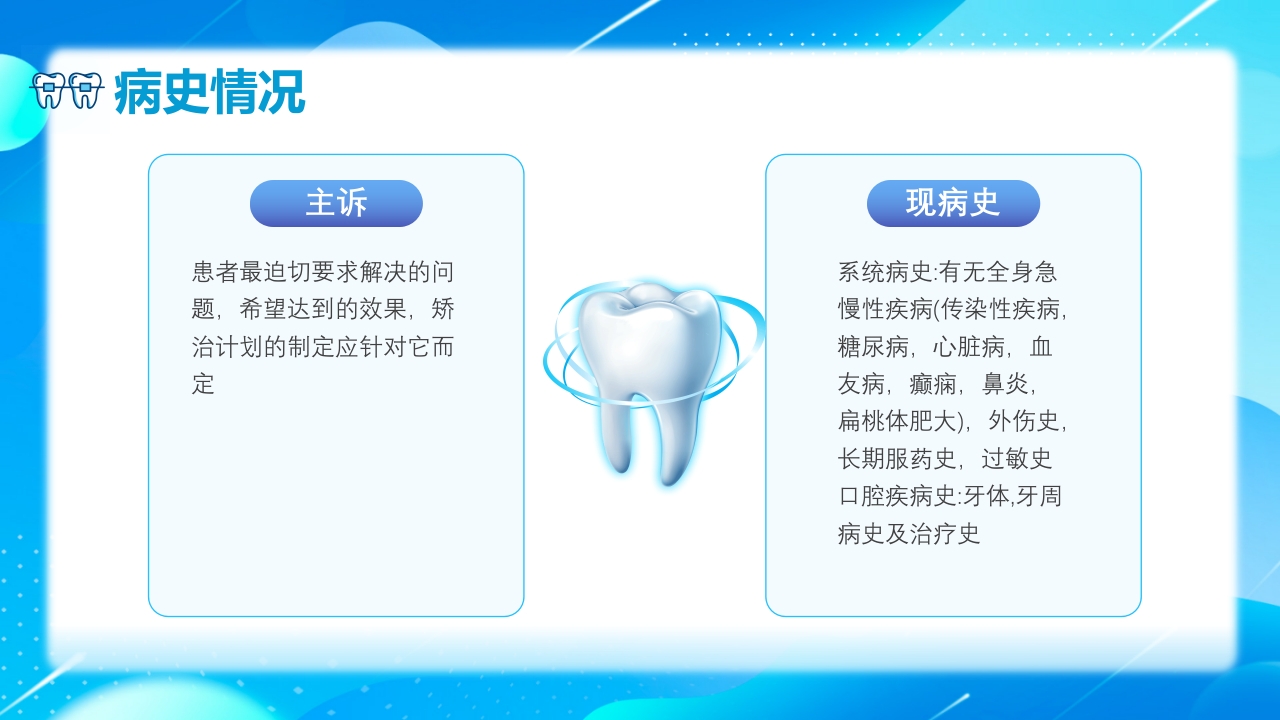 病史情况

主诉

患者最迫切要求解决的问题，希望达到的效果，矫治计划的制定应针对它而定

现病史

系统病史:有无全身急慢性疾病(传染性疾病，糖尿病，心脏病，血友病，癫痫，鼻炎，扁桃体肥大)，外伤史，长期服药史，过敏史
口腔疾病史:牙体,牙周病史及治疗史